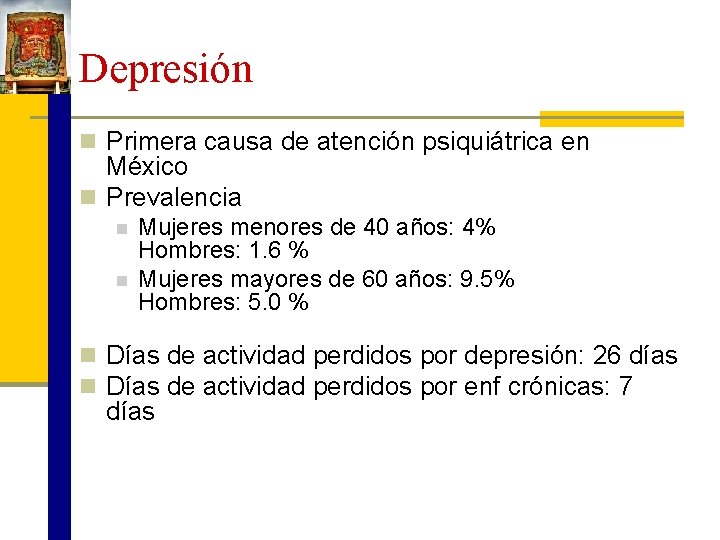 Depresión

Primera causa de atención psiquiátrica en México

Prevalencia

Mujeres menores de 40 años: 4%
Hombres: 1.6 %

Mujeres mayores de 60 años: 9.5%
Hombres: 5.0 %

Días de actividad perdidos por depresión: 26 días

Días de actividad perdidos por enf crónicas: 7 días